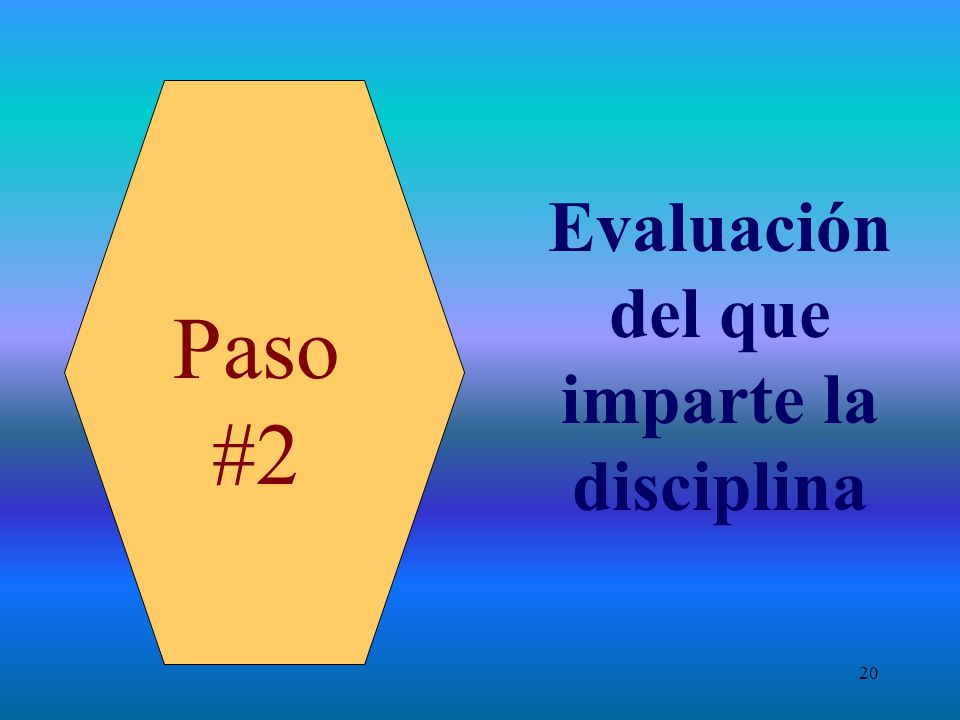 Paso #2

Evaluación del que imparte la disciplina

20